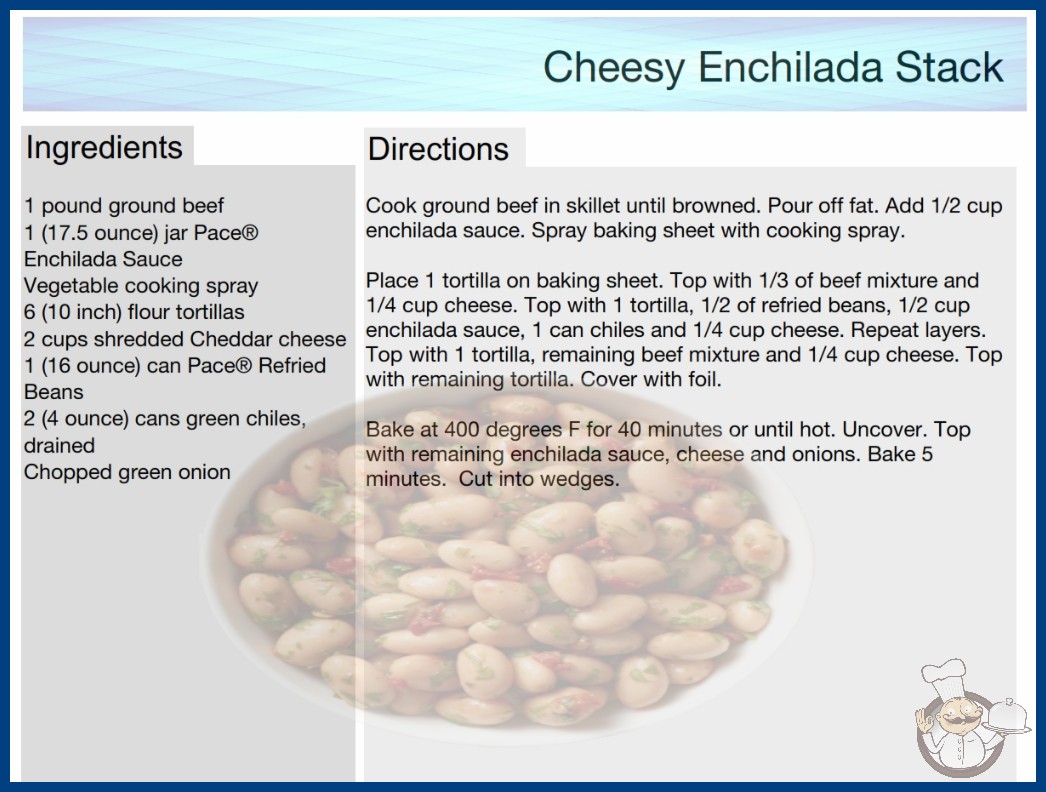 Cheesy Enchilada Stack

Ingredients

1 pound ground beef
1 (17.5 ounce) jar Pace® Enchilada Sauce
Vegetable cooking spray
6 (10 inch) flour tortillas
2 cups shredded Cheddar cheese
1 (16 ounce) can Pace® Refried Beans
2 (4 ounce) cans green chiles, drained
Chopped green onion

Directions

Cook ground beef in skillet until browned. Pour off fat. Add 1/2 cup enchilada sauce. Spray baking sheet with cooking spray.

Place 1 tortilla on baking sheet. Top with 1/3 of beef mixture and 1/4 cup cheese. Top with 1 tortilla, 1/2 of refried beans, 1/2 cup enchilada sauce, 1 can chiles and 1/4 cup cheese. Repeat layers. Top with 1 tortilla, remaining beef mixture and 1/4 cup cheese. Top with remaining tortilla. Cover with foil.

Bake at 400 degrees F for 40 minutes or until hot. Uncover. Top with remaining enchilada sauce, cheese and onions. Bake 5 minutes. Cut into wedges.